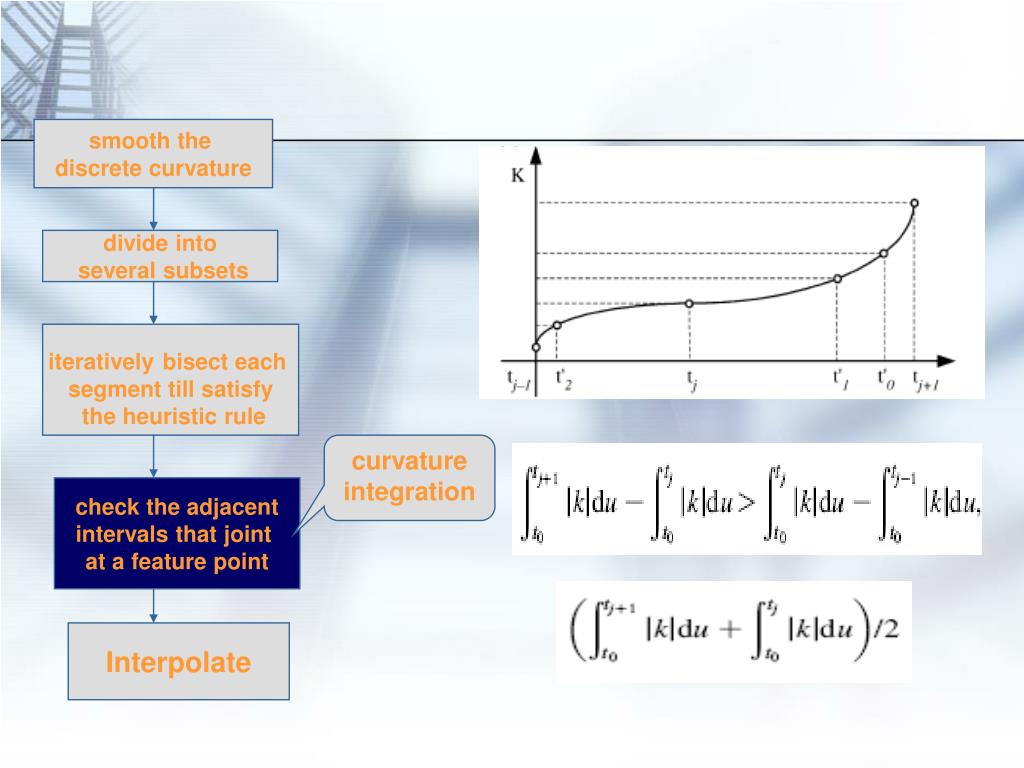 smooth the discrete curvature

divide into several subsets

iteratively bisect each segment till satisfy the heuristic rule

check the adjacent intervals that joint at a feature point

Interpolate

curvature integration

K

$t_{j-1}$ $t'_2$ $t_j$ $t'_1$ $t'_0$ $t_{j+1}$

$\int_{t_0}^{t_{j+1}} |k|\mathrm{d}u - \int_{t_0}^{t_j} |k|\mathrm{d}u > \int_{t_0}^{t_j} |k|\mathrm{d}u - \int_{t_0}^{t_{j-1}} |k|\mathrm{d}u,$

$\left(\int_{t_0}^{t_{j+1}} |k|\mathrm{d}u + \int_{t_0}^{t_j} |k|\mathrm{d}u\right)/2$